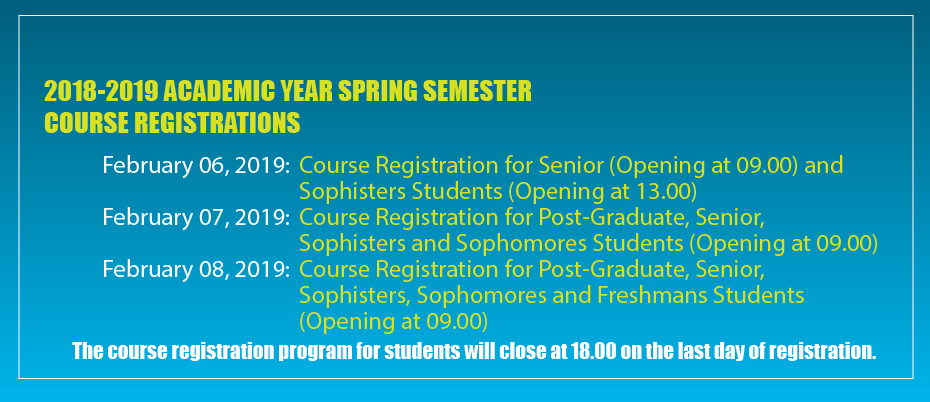 2018-2019 ACADEMIC YEAR SPRING SEMESTER
COURSE REGISTRATIONS

February 06, 2019: Course Registration for Senior (Opening at 09.00) and Sophisters Students (Opening at 13.00)
February 07, 2019: Course Registration for Post-Graduate, Senior, Sophisters and Sophomores Students (Opening at 09.00)
February 08, 2019: Course Registration for Post-Graduate, Senior, Sophisters, Sophomores and Freshmans Students (Opening at 09.00)

The course registration program for students will close at 18.00 on the last day of registration.